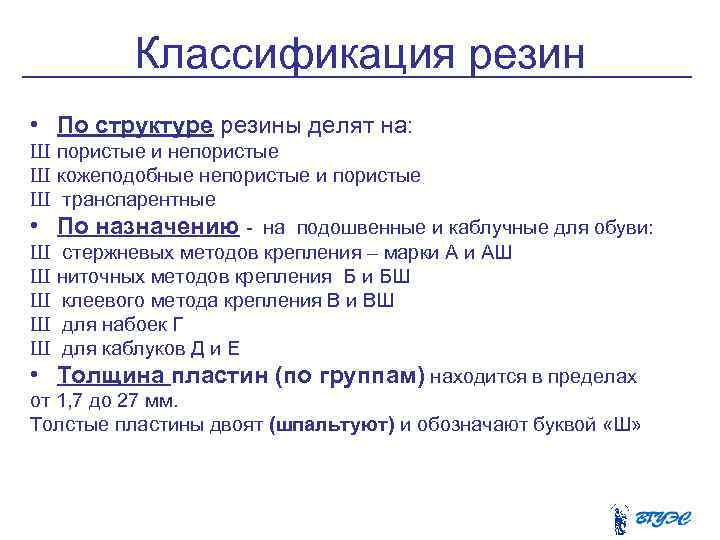 Классификация резин

• По структуре резины делят на:
Ш пористые и непористые
Ш кожеподобные непористые и пористые
Ш транспарентные
• По назначению - на подошвенные и каблучные для обуви:
Ш стержневых методов крепления – марки А и АШ
Ш ниточных методов крепления Б и БШ
Ш клеевого метода крепления В и ВШ
Ш для набоек Г
Ш для каблуков Д и Е
• Толщина пластин (по группам) находится в пределах от 1,7 до 27 мм.
Толстые пластины двоят (шпальтуют) и обозначают буквой «Ш»

ВГУЭС